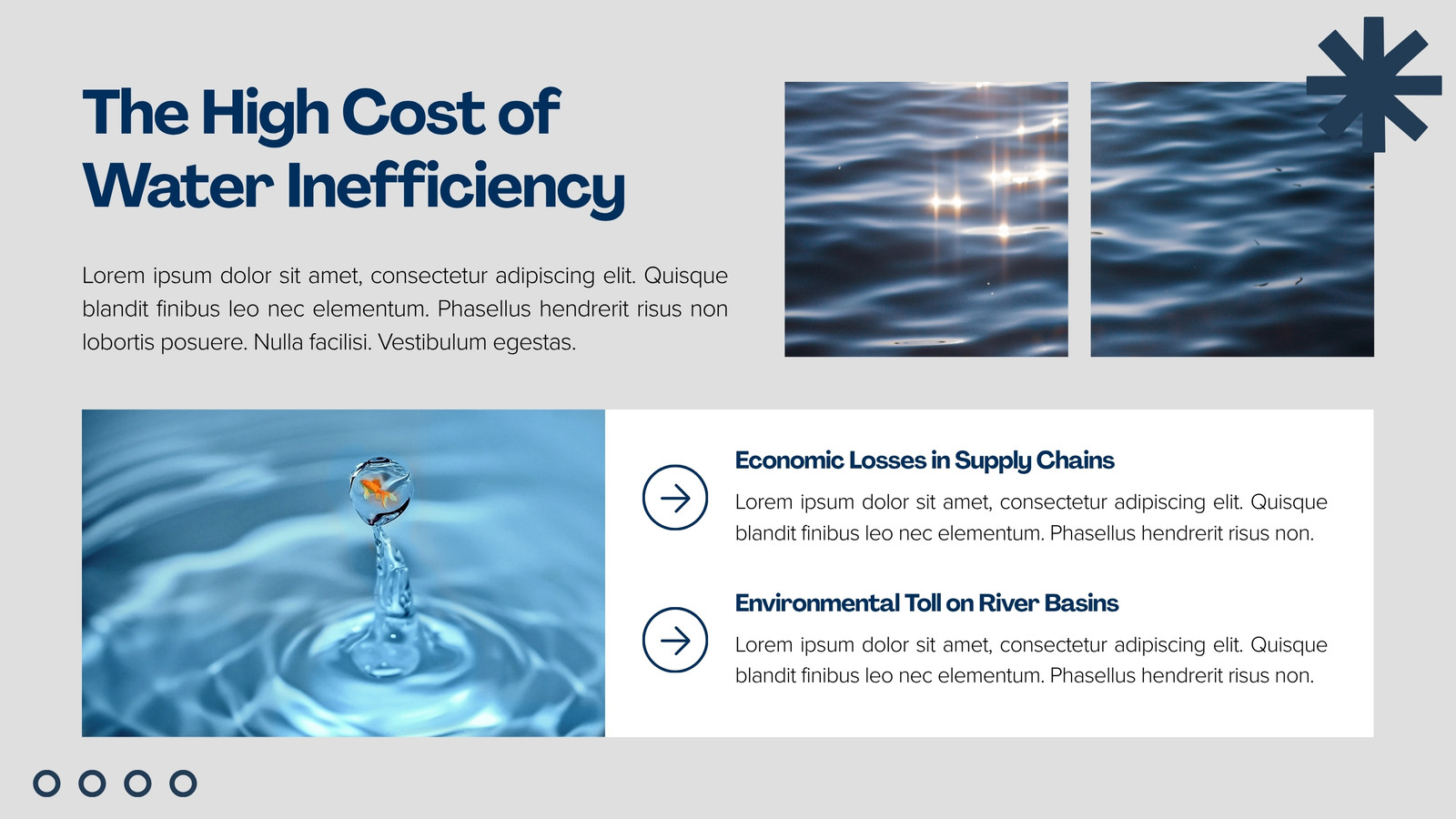 The High Cost of Water Inefficiency

Lorem ipsum dolor sit amet, consectetur adipiscing elit. Quisque blandit finibus leo nec elementum. Phasellus hendrerit risus non lobortis posuere. Nulla facilisi. Vestibulum egestas.

Economic Losses in Supply Chains

Lorem ipsum dolor sit amet, consectetur adipiscing elit. Quisque blandit finibus leo nec elementum. Phasellus hendrerit risus non.

Environmental Toll on River Basins

Lorem ipsum dolor sit amet, consectetur adipiscing elit. Quisque blandit finibus leo nec elementum. Phasellus hendrerit risus non.